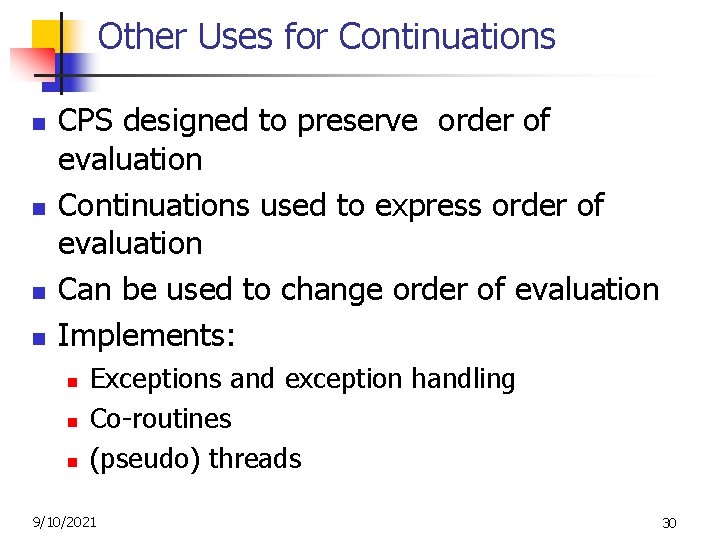 Other Uses for Continuations

- CPS designed to preserve order of evaluation
- Continuations used to express order of evaluation
- Can be used to change order of evaluation
- Implements:
  - Exceptions and exception handling
  - Co-routines
  - (pseudo) threads

9/10/2021

30